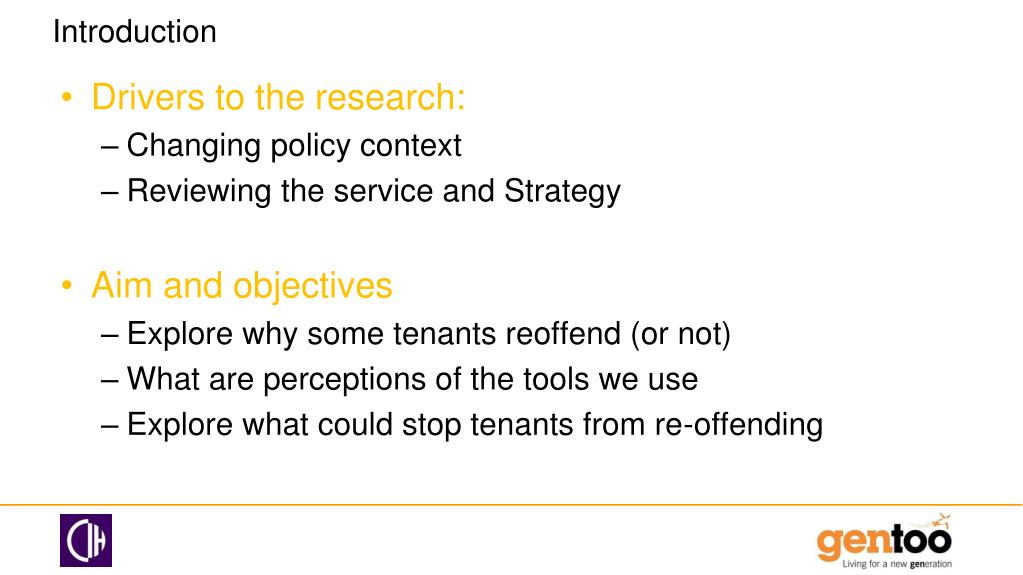 Introduction

• Drivers to the research:
– Changing policy context
– Reviewing the service and Strategy

• Aim and objectives
– Explore why some tenants reoffend (or not)
– What are perceptions of the tools we use
– Explore what could stop tenants from re-offending

CIH

gentoo
Living for a new generation